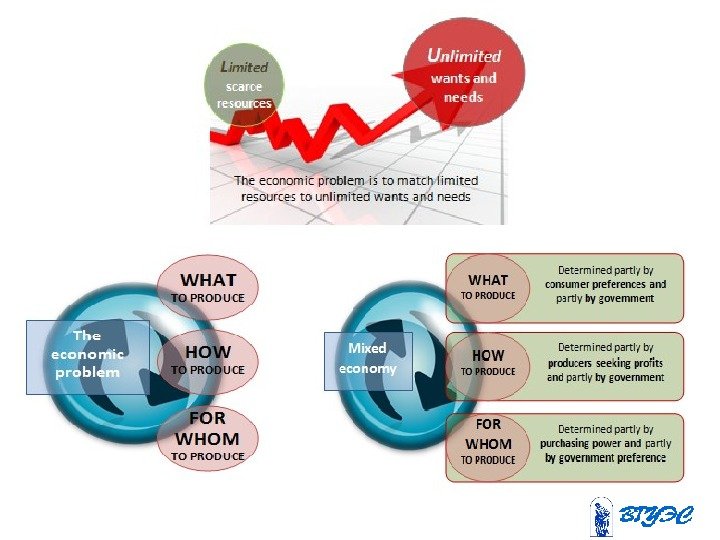 Limited scarce resources

Unlimited wants and needs

The economic problem is to match limited resources to unlimited wants and needs

The economic problem

WHAT TO PRODUCE

HOW TO PRODUCE

FOR WHOM TO PRODUCE

Mixed economy

WHAT TO PRODUCE

Determined partly by consumer preferences and partly by government

HOW TO PRODUCE

Determined partly by producers seeking profits and partly by government

FOR WHOM TO PRODUCE

Determined partly by purchasing power and partly by government preference

ВГУЭС